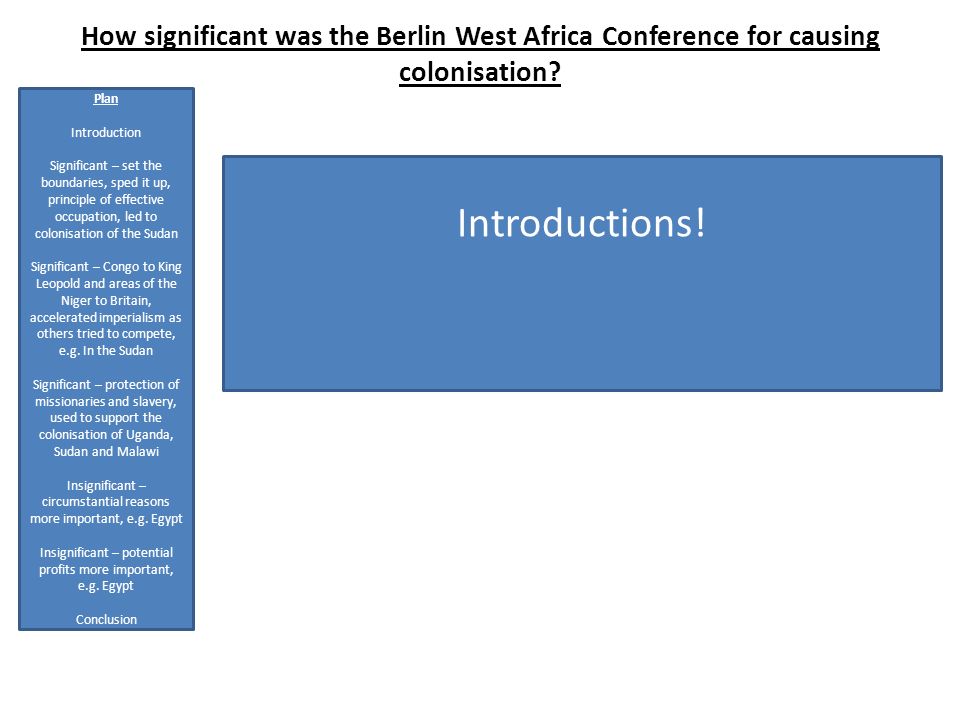 How significant was the Berlin West Africa Conference for causing colonisation?

Plan

Introduction

Significant – set the boundaries, sped it up, principle of effective occupation, led to colonisation of the Sudan

Significant – Congo to King Leopold and areas of the Niger to Britain, accelerated imperialism as others tried to compete, e.g. In the Sudan

Significant – protection of missionaries and slavery, used to support the colonisation of Uganda, Sudan and Malawi

Insignificant – circumstantial reasons more important, e.g. Egypt

Insignificant – potential profits more important, e.g. Egypt

Conclusion

Introductions!